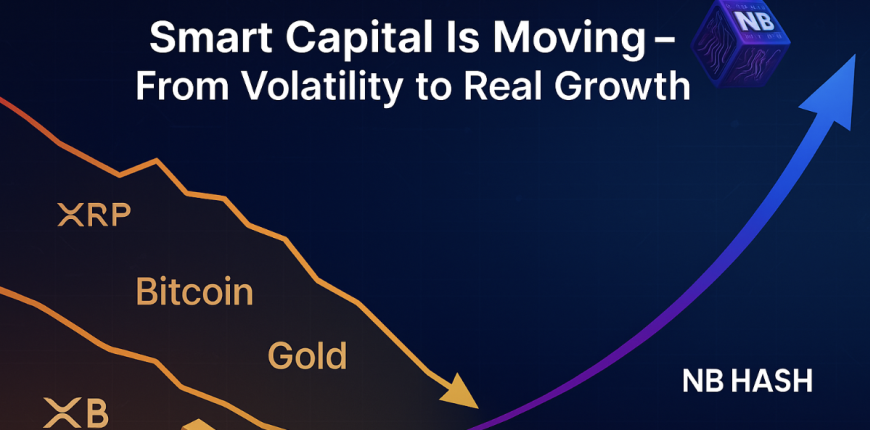 Smart Capital Is Moving –
From Volatility to Real Growth

NB

XRP

Bitcoin

Gold

XB

NB HASH